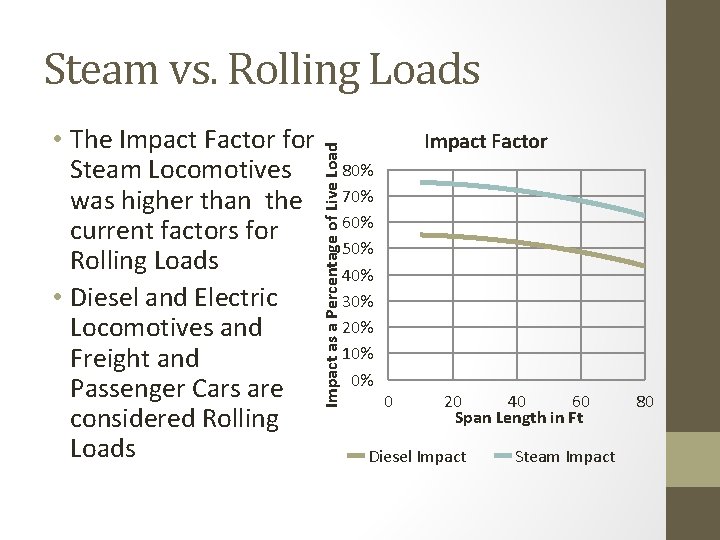 Steam vs. Rolling Loads

• The Impact Factor for Steam Locomotives was higher than the current factors for Rolling Loads

• Diesel and Electric Locomotives and Freight and Passenger Cars are considered Rolling Loads

Impact Factor

Impact as a Percentage of Live Load

80%
70%
60%
50%
40%
30%
20%
10%
0%

0 20 40 60 80

Span Length in Ft

Diesel Impact Steam Impact